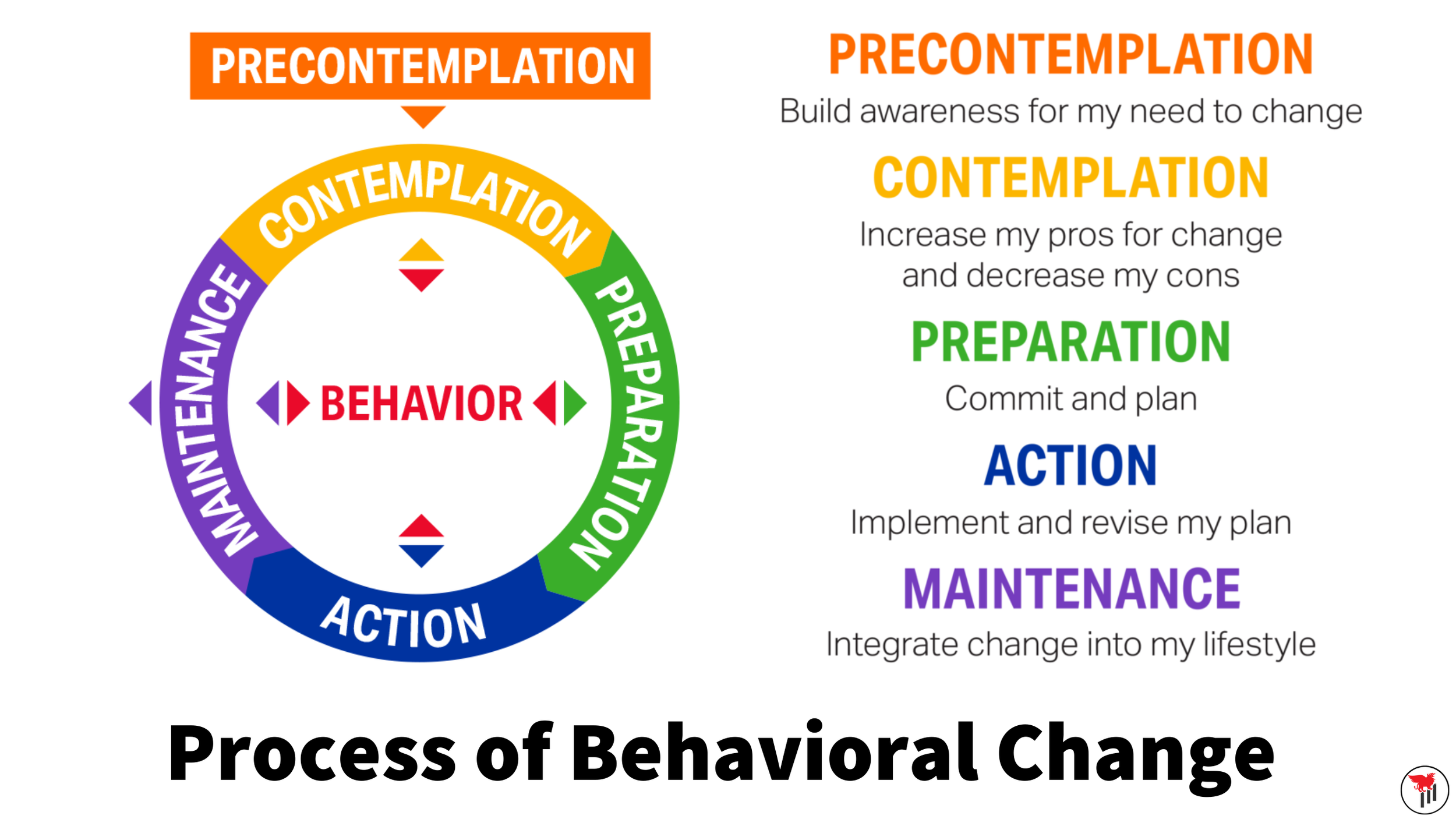 PRECONTEMPLATION

CONTEMPLATION

PREPARATION

ACTION

MAINTENANCE

BEHAVIOR

PRECONTEMPLATION
Build awareness for my need to change

CONTEMPLATION
Increase my pros for change and decrease my cons

PREPARATION
Commit and plan

ACTION
Implement and revise my plan

MAINTENANCE
Integrate change into my lifestyle

Process of Behavioral Change